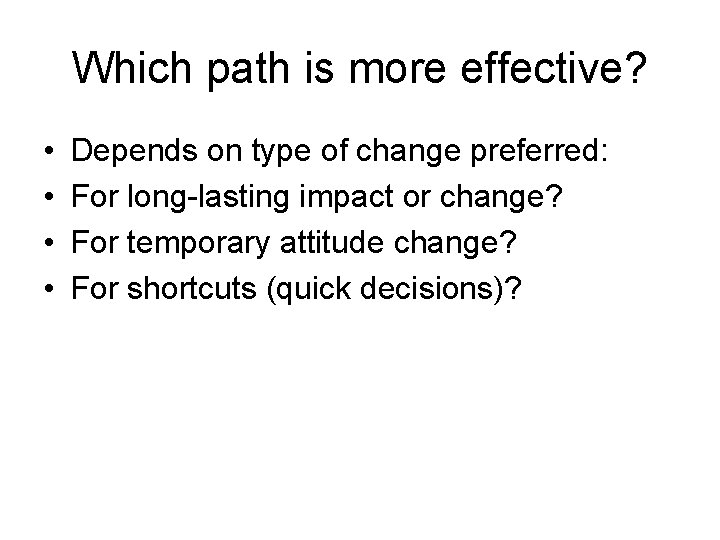 Which path is more effective?

• Depends on type of change preferred:
• For long-lasting impact or change?
• For temporary attitude change?
• For shortcuts (quick decisions)?